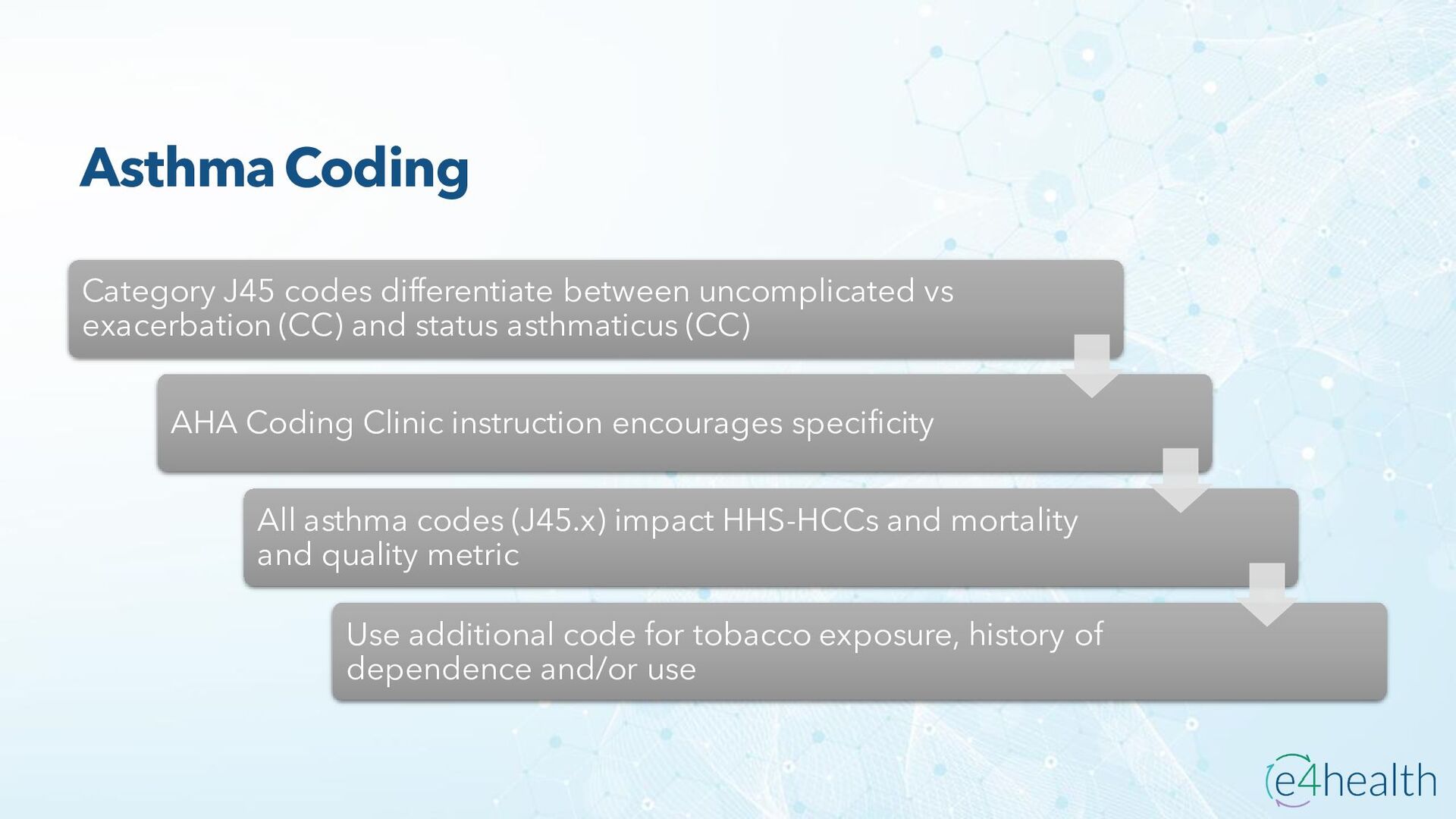 Asthma Coding

Category J45 codes differentiate between uncomplicated vs exacerbation (CC) and status asthmaticus (CC)

AHA Coding Clinic instruction encourages specificity

All asthma codes (J45.x) impact HHS-HCCs and mortality and quality metric

Use additional code for tobacco exposure, history of dependence and/or use

e4health